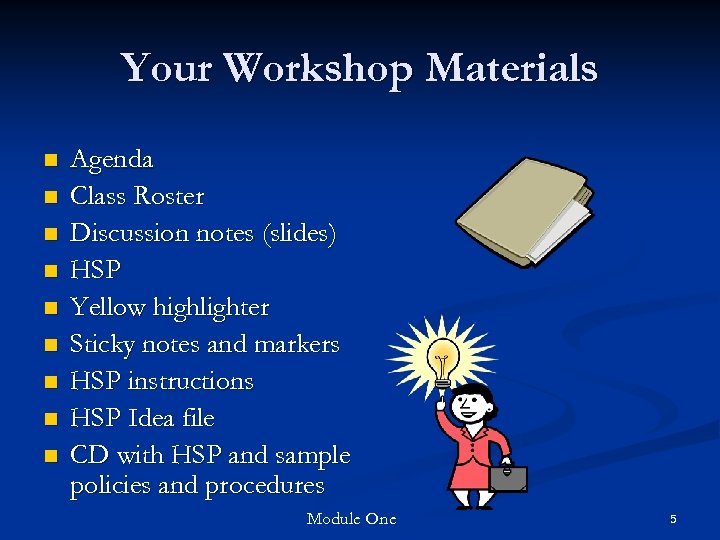 Your Workshop Materials

- Agenda
- Class Roster
- Discussion notes (slides)
- HSP
- Yellow highlighter
- Sticky notes and markers
- HSP instructions
- HSP Idea file
- CD with HSP and sample policies and procedures

Module One

5